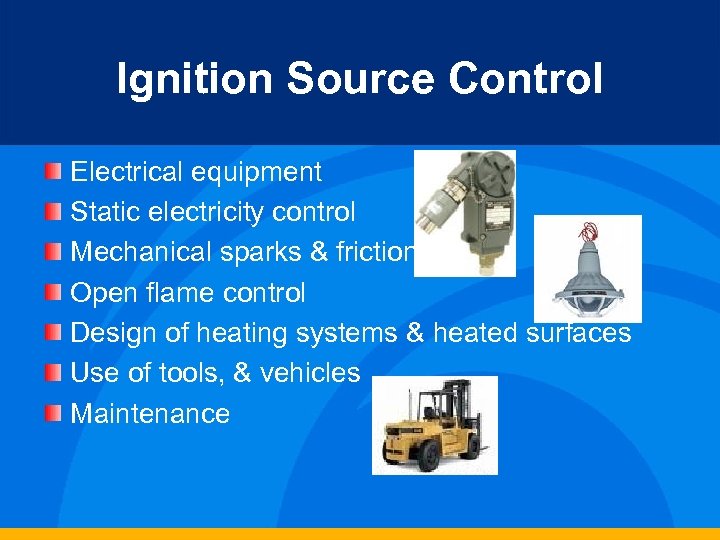 Ignition Source Control

Electrical equipment
Static electricity control
Mechanical sparks & friction
Open flame control
Design of heating systems & heated surfaces
Use of tools, & vehicles
Maintenance